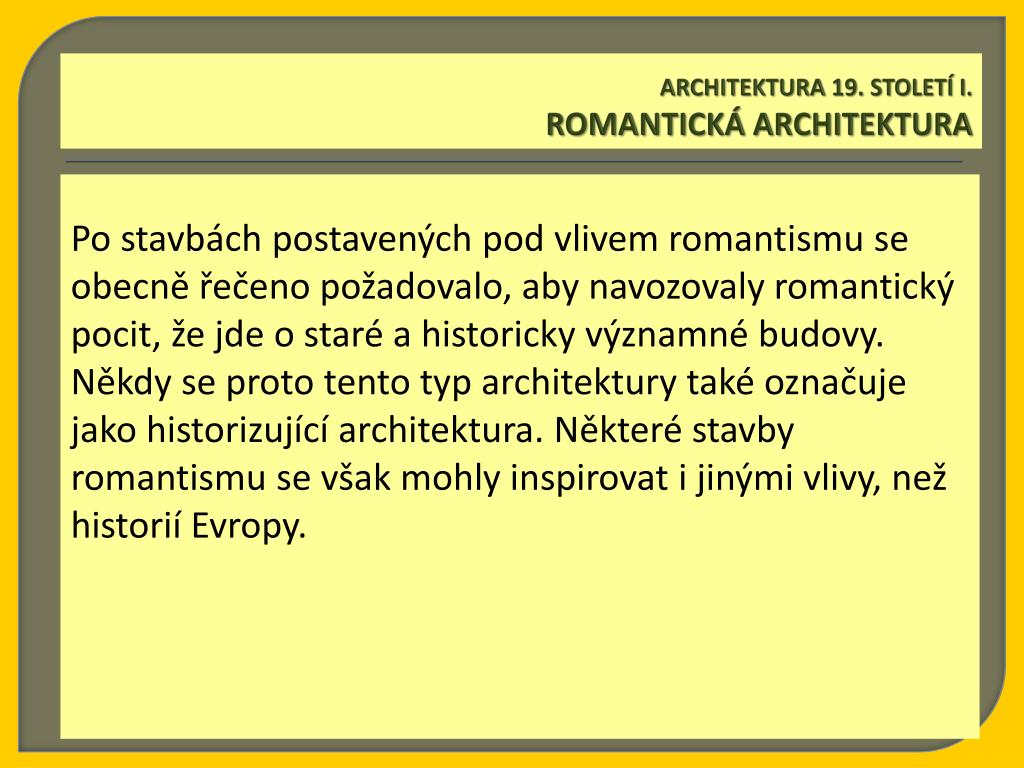 ARCHITEKTURA 19. STOLETÍ I.
ROMANTICKÁ ARCHITEKTURA

Po stavbách postavených pod vlivem romantismu se obecně řečeno požadovalo, aby navozovaly romantický pocit, že jde o staré a historicky významné budovy. Někdy se proto tento typ architektury také označuje jako historizující architektura. Některé stavby romantismu se však mohly inspirovat i jinými vlivy, než historií Evropy.